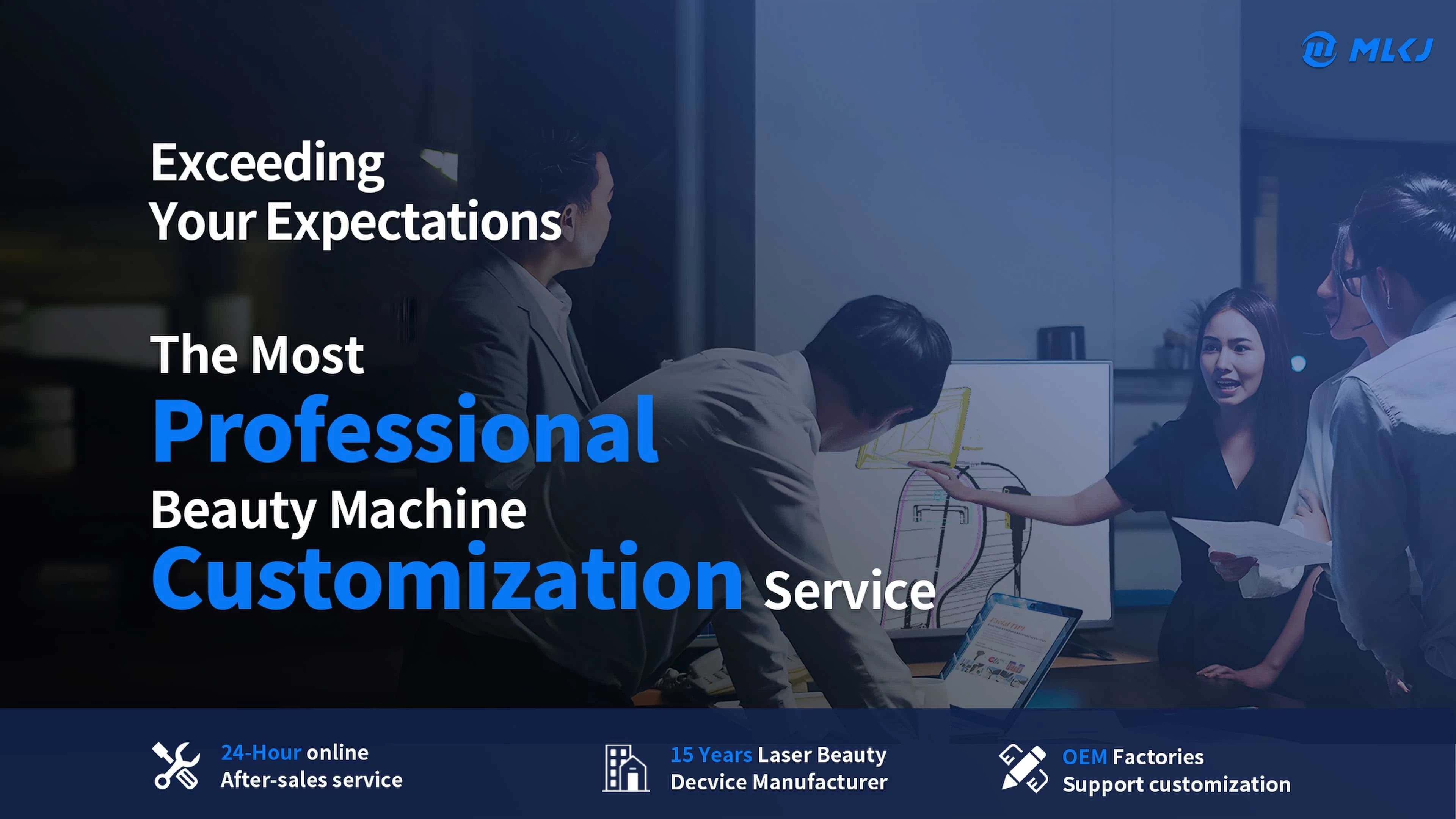 MLKJ

Exceeding
Your Expectations

The Most
Professional
Beauty Machine
Customization Service

24-Hour online
After-sales service

15 Years Laser Beauty
Decvice Manufacturer

OEM Factories
Support customization